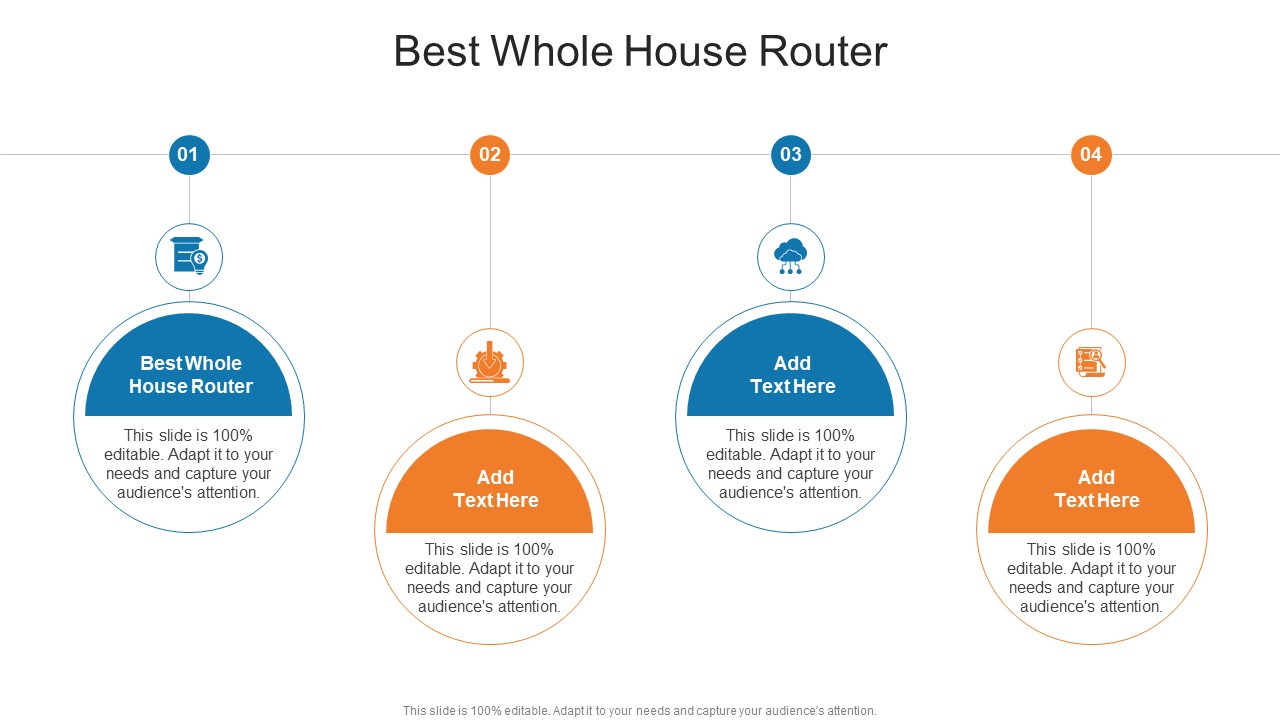 Best Whole House Router

01

Best Whole House Router

This slide is 100% editable. Adapt it to your needs and capture your audience's attention.

02

Add Text Here

This slide is 100% editable. Adapt it to your needs and capture your audience's attention.

03

Add Text Here

This slide is 100% editable. Adapt it to your needs and capture your audience's attention.

04

Add Text Here

This slide is 100% editable. Adapt it to your needs and capture your audience's attention.

This slide is 100% editable. Adapt it to your needs and capture your audience's attention.